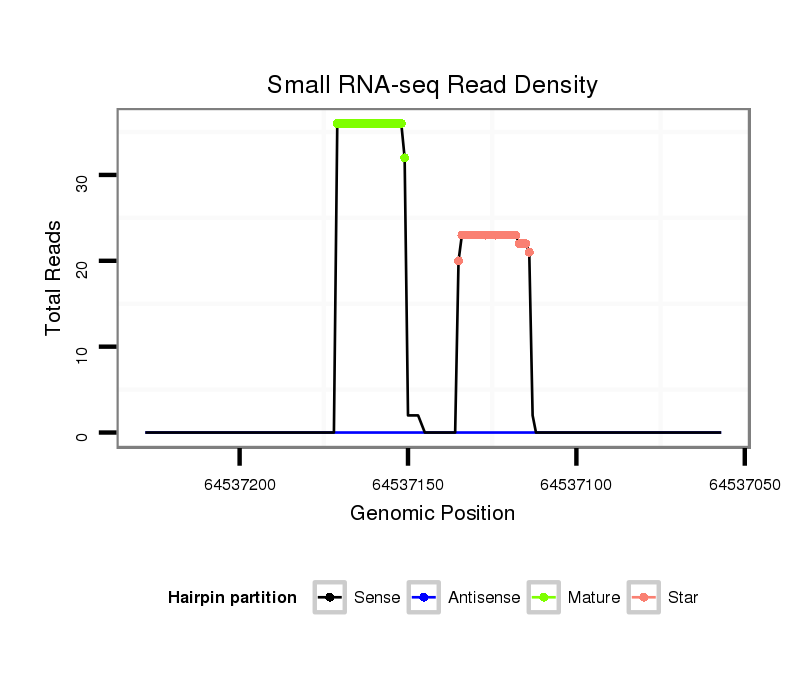 Small RNA-seq Read Density

Total Reads

30

20

10

0

64537200

64537150

64537100

64537050

Genomic Position

Hairpin partition

Sense

Antisense

Mature

Star